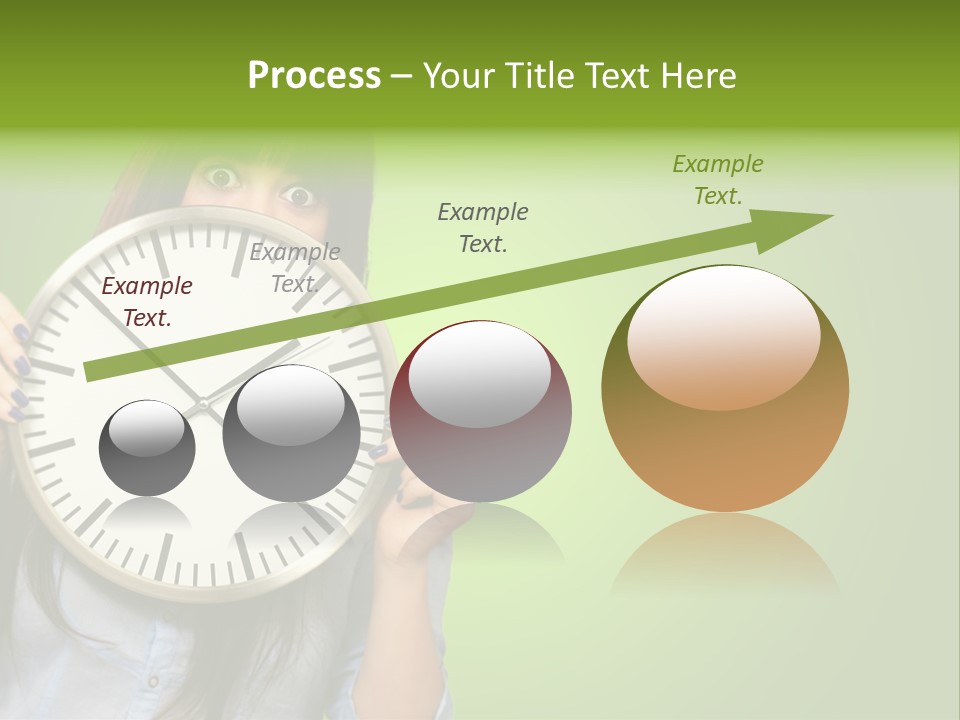 Process – Your Title Text Here

Example Text.

Example Text.

Example Text.

Example Text.